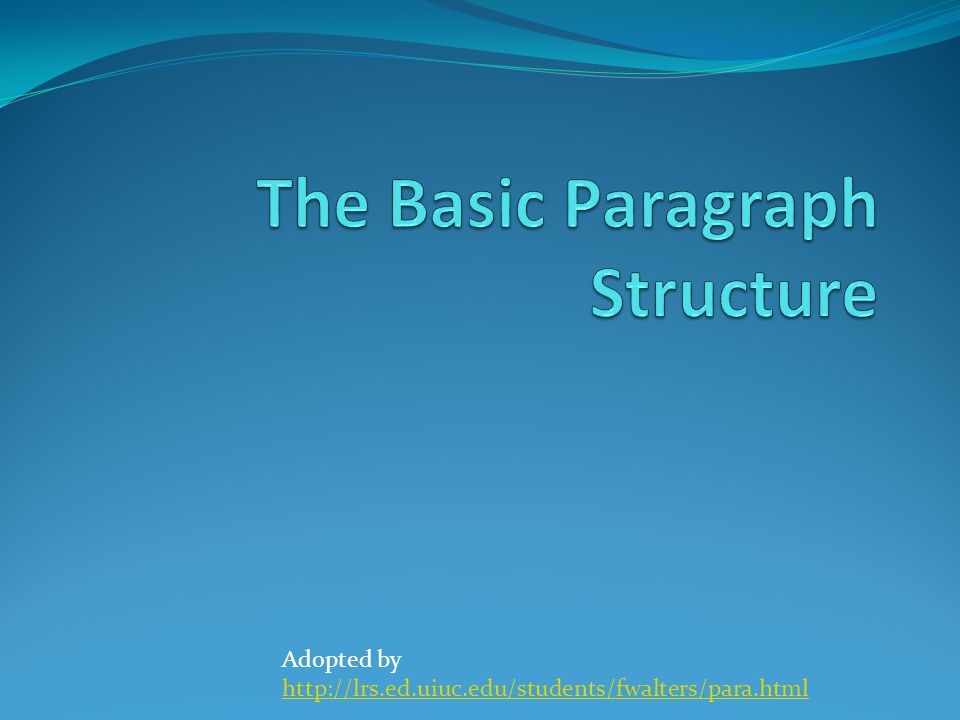 The Basic Paragraph Structure

Adopted by
http://lrs.ed.uiuc.edu/students/fwalters/para.html